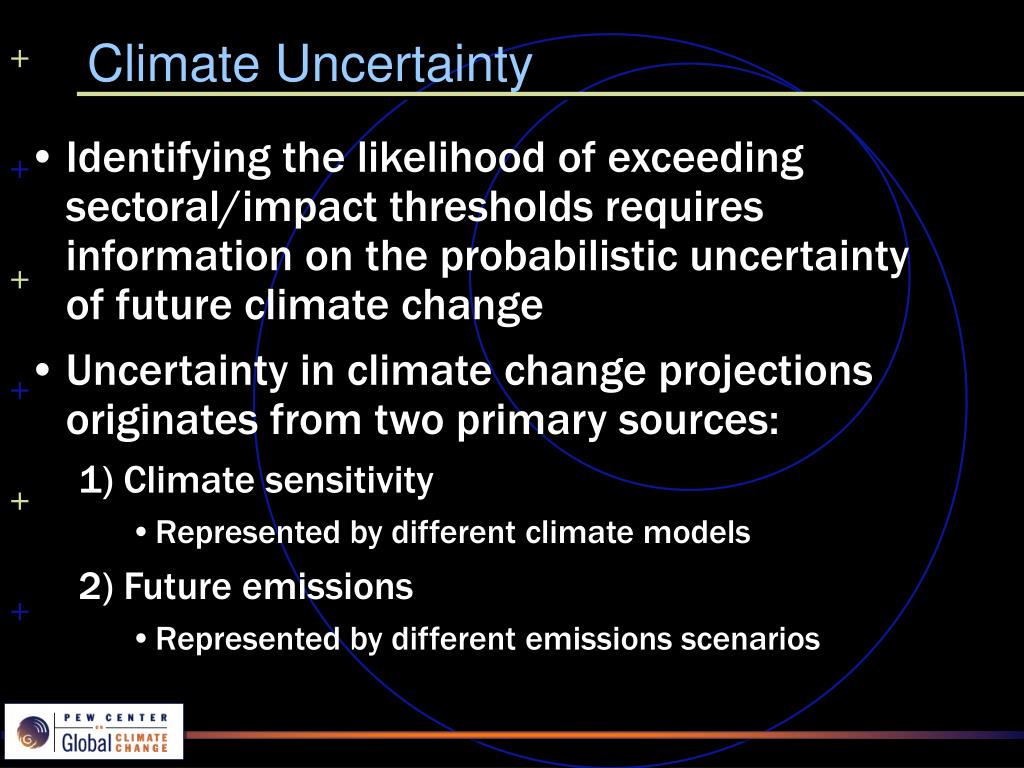 Climate Uncertainty

• Identifying the likelihood of exceeding sectoral/impact thresholds requires information on the probabilistic uncertainty of future climate change

• Uncertainty in climate change projections originates from two primary sources:

1) Climate sensitivity

• Represented by different climate models

2) Future emissions

• Represented by different emissions scenarios

PEW CENTER ON Global CLIMATE CHANGE